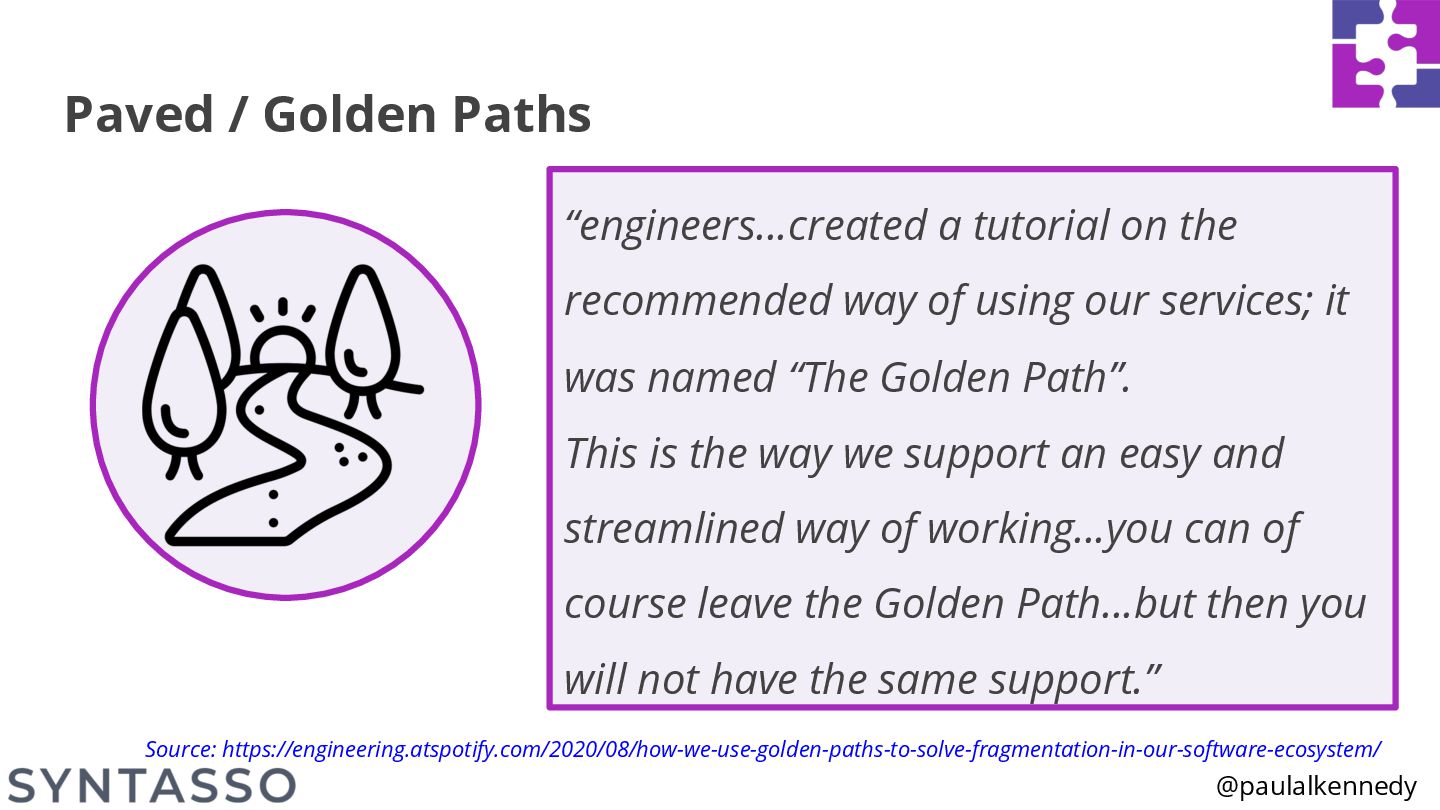 Paved / Golden Paths

“engineers…created a tutorial on the recommended way of using our services; it was named “The Golden Path”.
This is the way we support an easy and streamlined way of working…you can of course leave the Golden Path…but then you will not have the same support.”

Source: https://engineering.atspotify.com/2020/08/how-we-use-golden-paths-to-solve-fragmentation-in-our-software-ecosystem/

SYNTASSO

@paulalkennedy